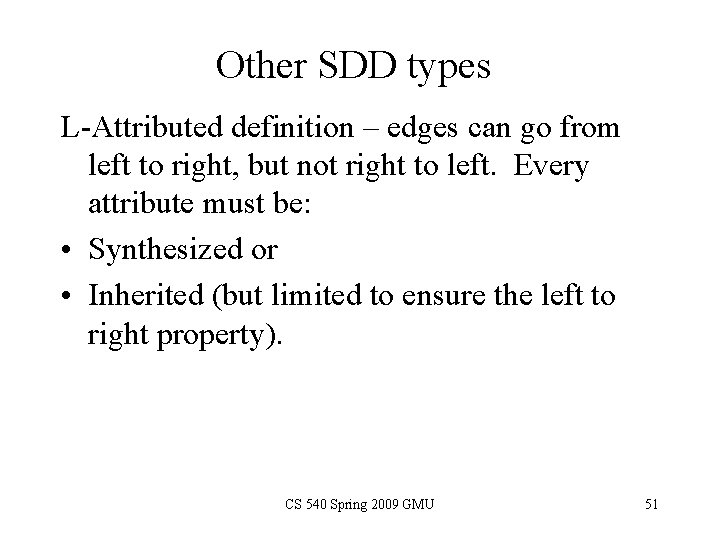 Other SDD types

L-Attributed definition – edges can go from left to right, but not right to left. Every attribute must be:

• Synthesized or
• Inherited (but limited to ensure the left to right property).

CS 540 Spring 2009 GMU

51